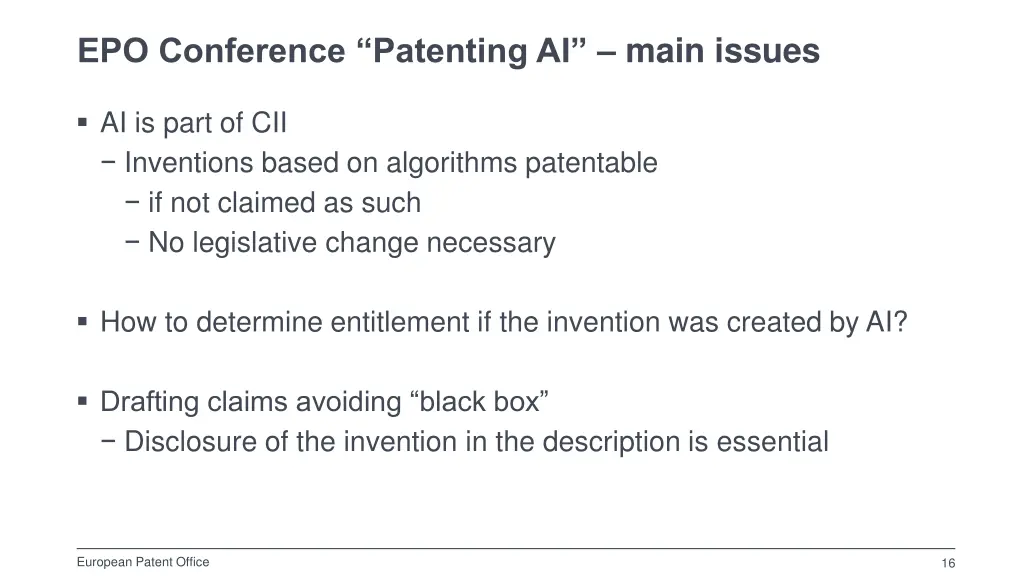 EPO Conference “Patenting AI” – main issues

▪ AI is part of CII
− Inventions based on algorithms patentable
− if not claimed as such
− No legislative change necessary

▪ How to determine entitlement if the invention was created by AI?

▪ Drafting claims avoiding “black box”
− Disclosure of the invention in the description is essential

European Patent Office

16